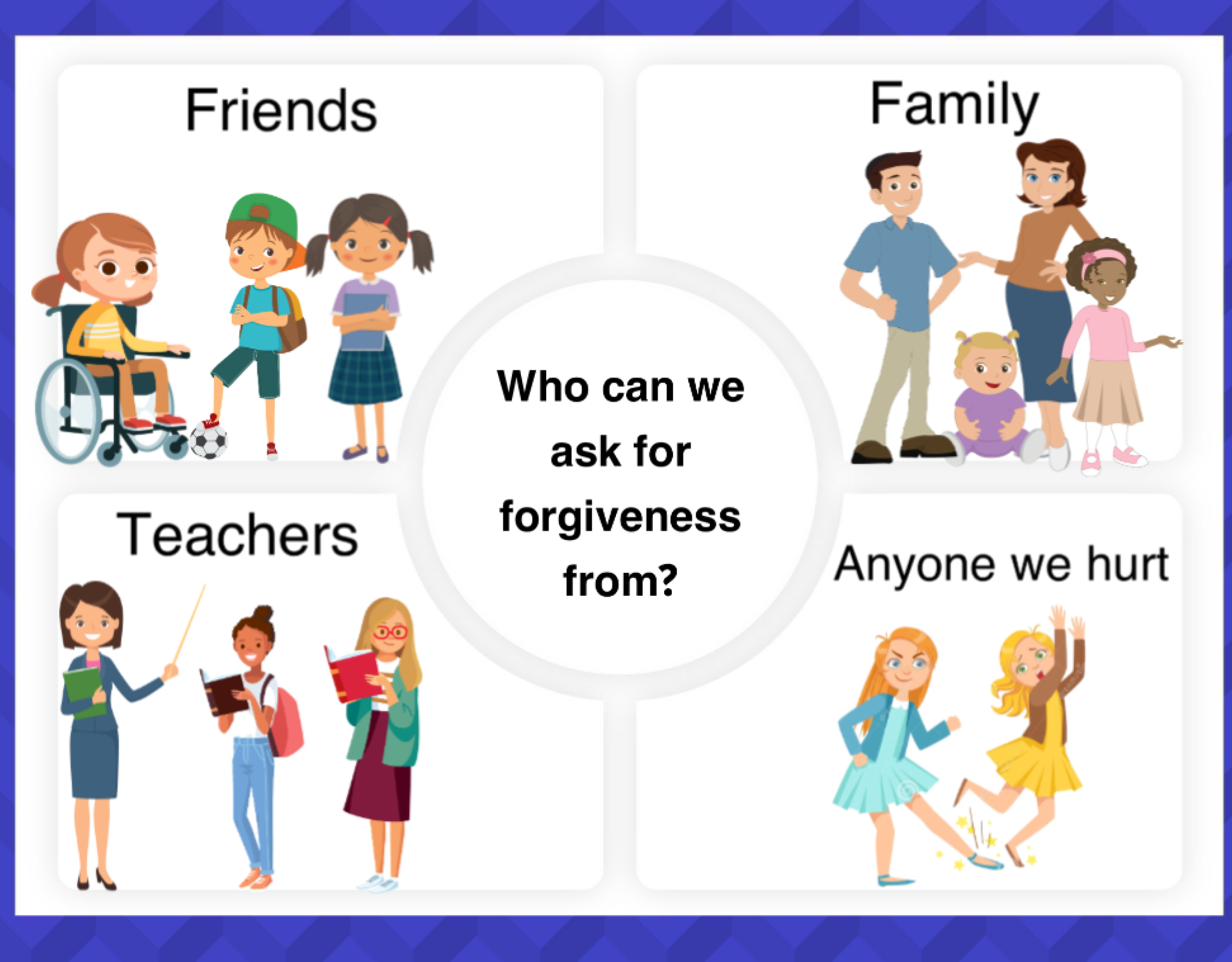 Friends

Family

Who can we ask for forgiveness from?

Teachers

Anyone we hurt